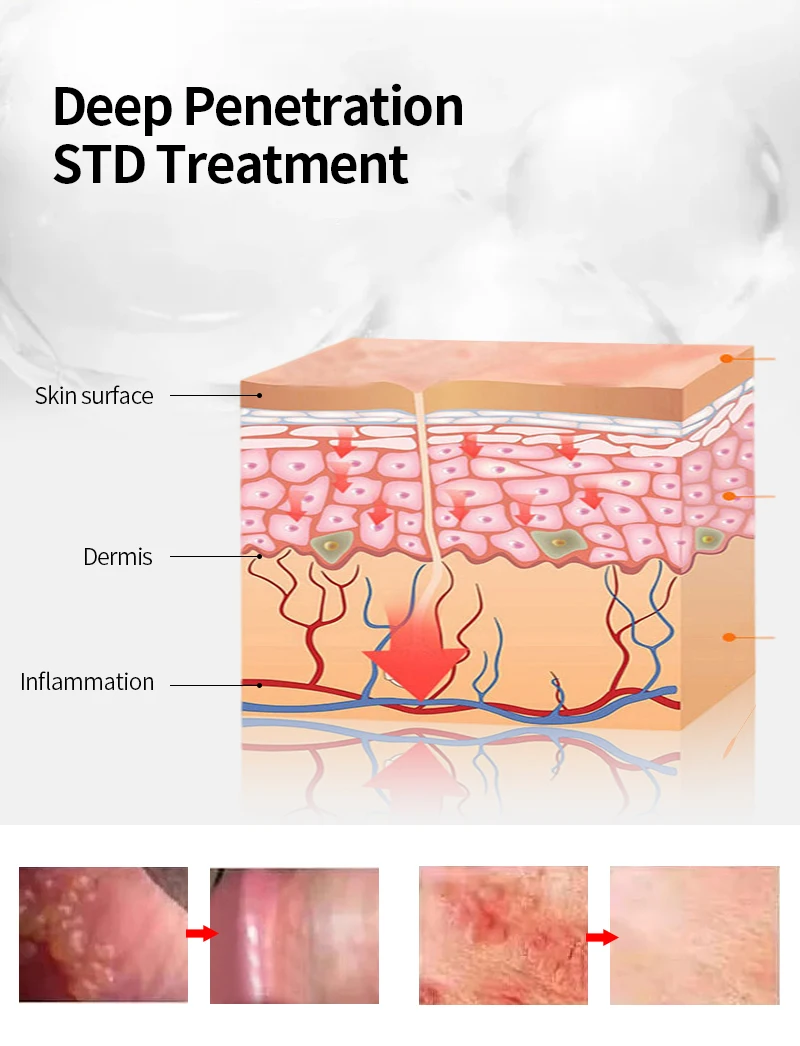 Deep Penetration
STD Treatment

Skin surface

Dermis

Inflammation